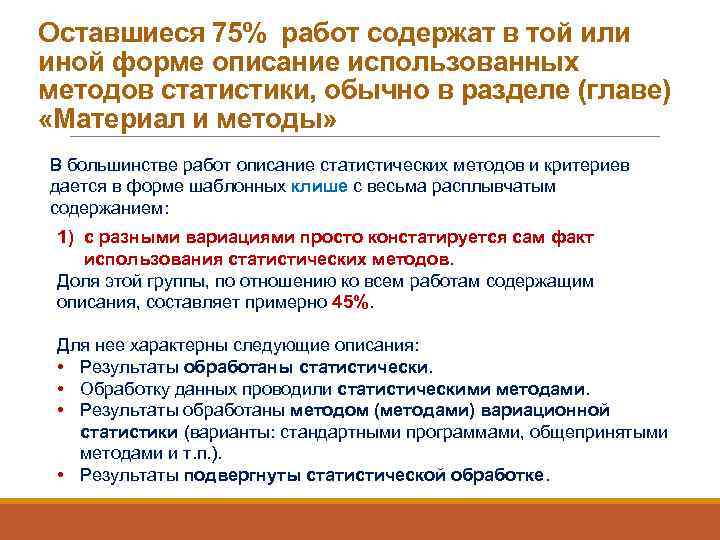 Оставшиеся 75% работ содержат в той или иной форме описание использованных методов статистики, обычно в разделе (главе) «Материал и методы»

В большинстве работ описание статистических методов и критериев дается в форме шаблонных клише с весьма расплывчатым содержанием:

1) с разными вариациями просто констатируется сам факт использования статистических методов.

Доля этой группы, по отношению ко всем работам содержащим описания, составляет примерно 45%.

Для нее характерны следующие описания:
• Результаты обработаны статистически.
• Обработку данных проводили статистическими методами.
• Результаты обработаны методом (методами) вариационной статистики (варианты: стандартными программами, общепринятыми методами и т.п.).
• Результаты подвергнуты статистической обработке.